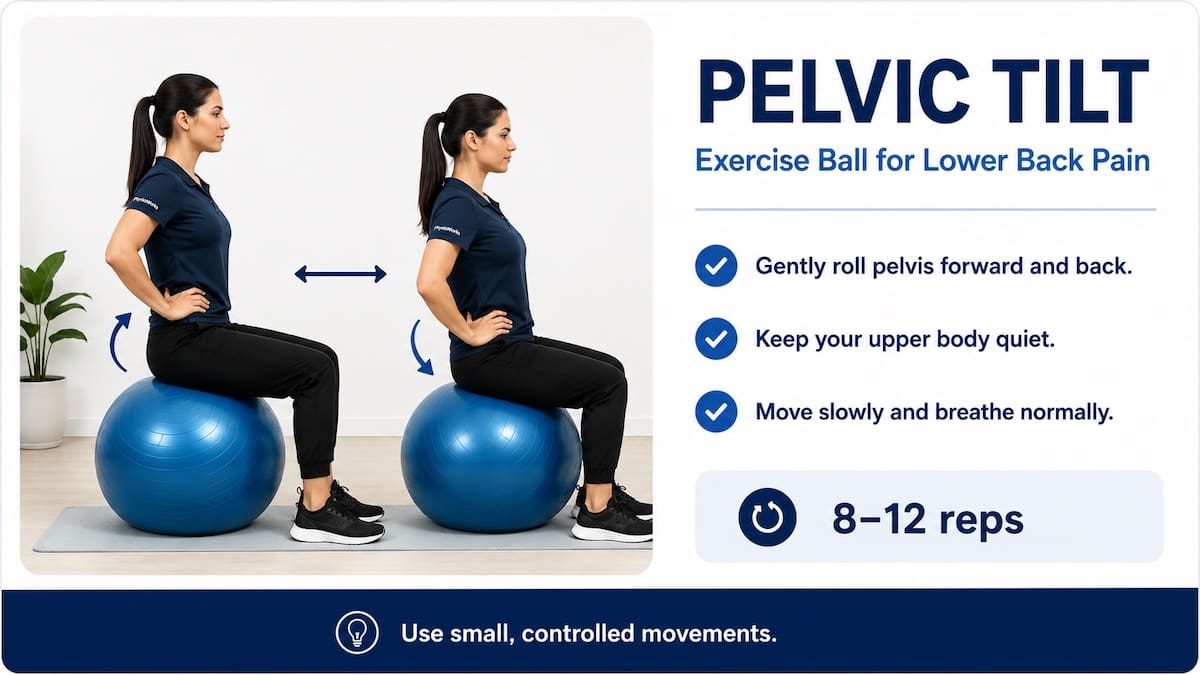 PhysioWorks

PhysioWorks

PELVIC TILT

Exercise Ball for Lower Back Pain

Gently roll pelvis forward and back.

Keep your upper body quiet.

Move slowly and breathe normally.

8–12 reps

Use small, controlled movements.